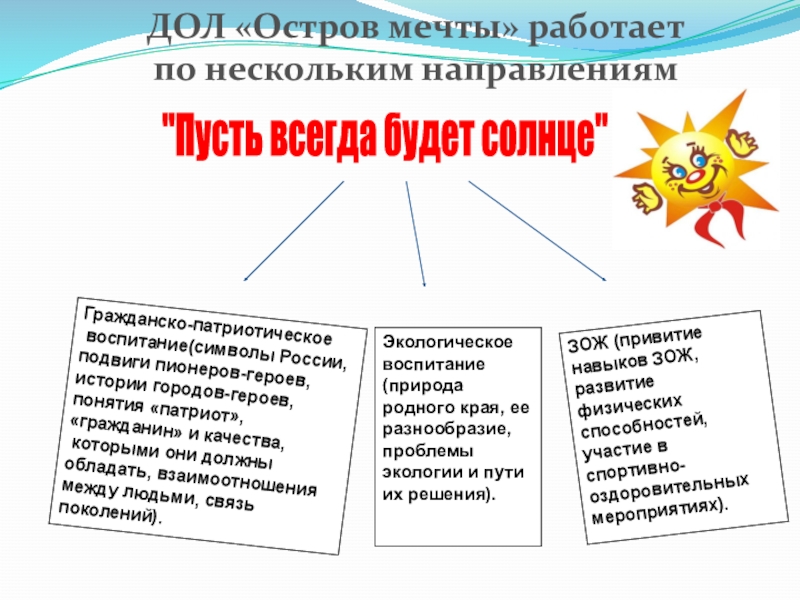 ДОЛ «Остров мечты» работает по нескольким направлениям

"Пусть всегда будет солнце"

Гражданско-патриотическое воспитание(символы России, подвиги пионеров-героев, истории городов-героев, понятия «патриот», «гражданин» и качества, которыми они должны обладать, взаимоотношения между людьми, связь поколений).

Экологическое воспитание (природа родного края, ее разнообразие, проблемы экологии и пути их решения).

ЗОЖ (привитие навыков ЗОЖ, развитие физических способностей, участие в спортивно-оздоровительных мероприятиях).